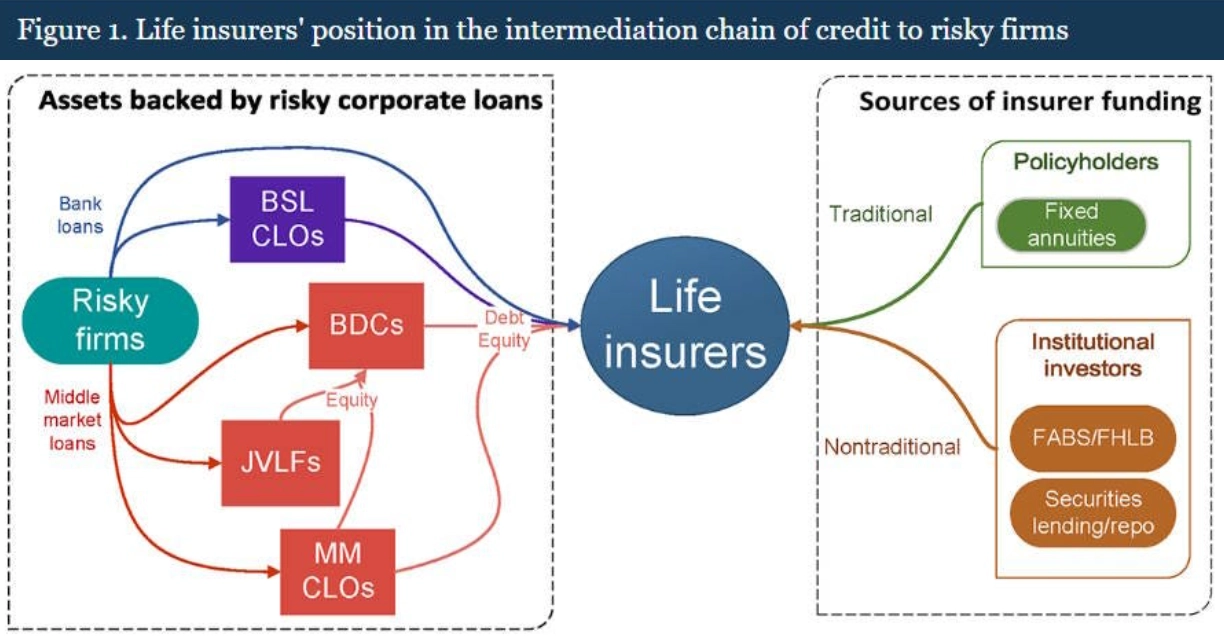 Figure 1. Life insurers' position in the intermediation chain of credit to risky firms

Assets backed by risky corporate loans

Bank loans

BSL CLOs

Risky firms

BDCs

Debt

Equity

Middle market loans

Equity

JVLFs

MM CLOs

Life insurers

Sources of insurer funding

Traditional

Policyholders

Fixed annuities

Nontraditional

Institutional investors

FABS/FHLB

Securities lending/repo